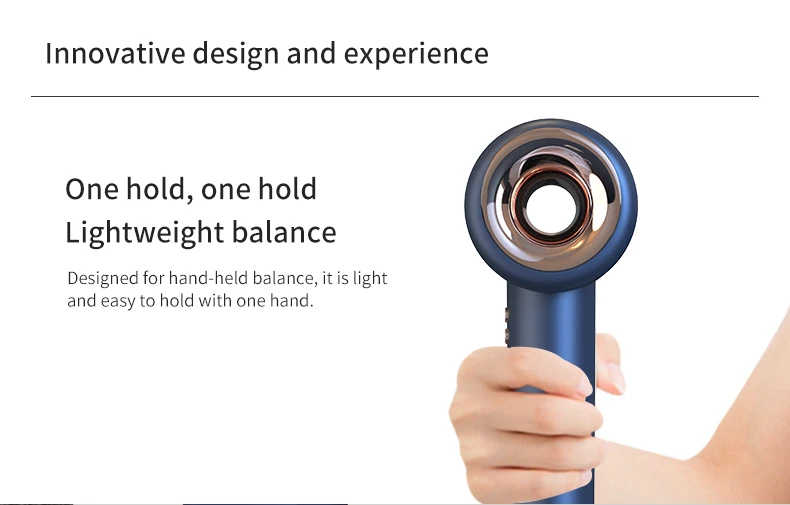 Innovative design and experience

One hold, one hold
Lightweight balance

Designed for hand-held balance, it is light and easy to hold with one hand.